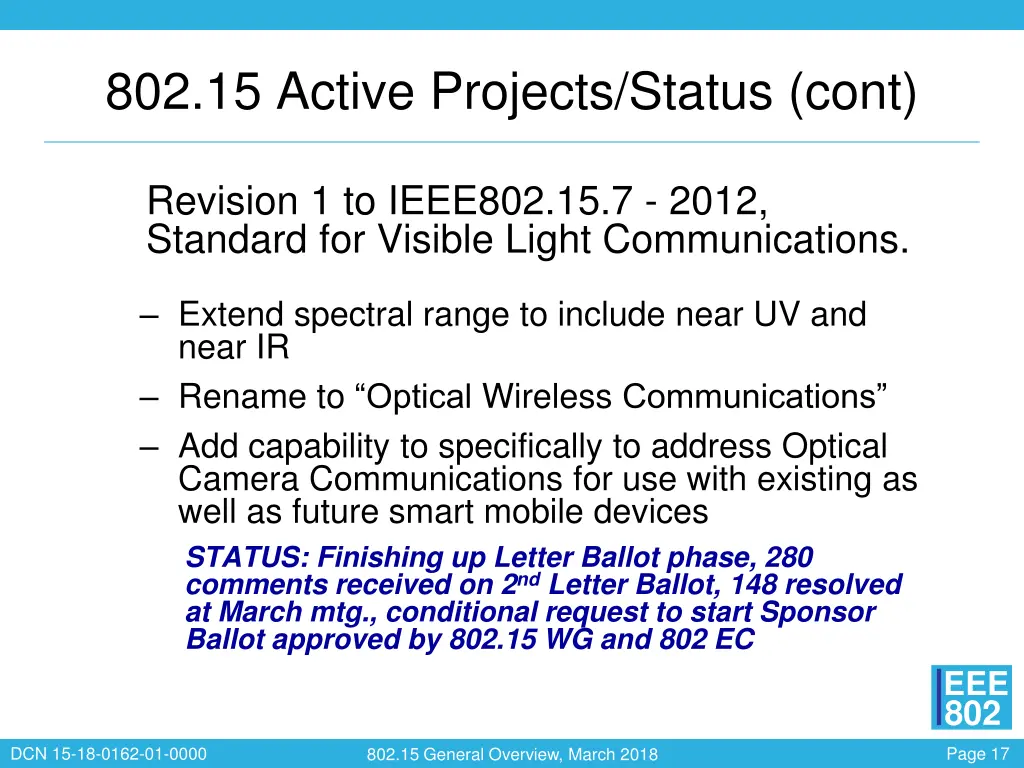 802.15 Active Projects/Status (cont)

Revision 1 to IEEE802.15.7 - 2012, Standard for Visible Light Communications.

– Extend spectral range to include near UV and near IR
– Rename to “Optical Wireless Communications”
– Add capability to specifically to address Optical Camera Communications for use with existing as well as future smart mobile devices

STATUS: Finishing up Letter Ballot phase, 280 comments received on 2$^{nd}$ Letter Ballot, 148 resolved at March mtg., conditional request to start Sponsor Ballot approved by 802.15 WG and 802 EC

IEEE 802

DCN 15-18-0162-01-0000

802.15 General Overview, March 2018

Page 17